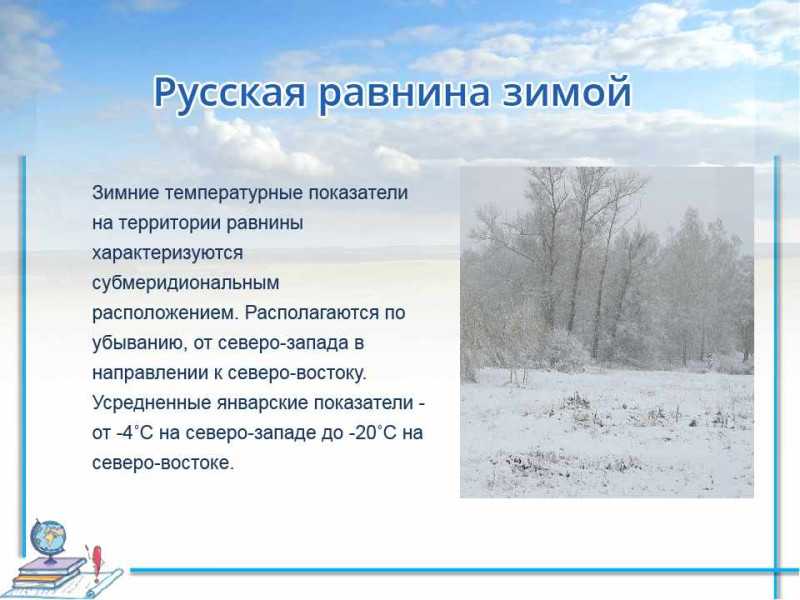 Русская равнина зимой

Зимние температурные показатели на территории равнины характеризуются субмеридиональным расположением. Располагаются по убыванию, от северо-запада в направлении к северо-востоку. Усредненные январские показатели - от -4˚С на северо-западе до -20˚С на северо-востоке.